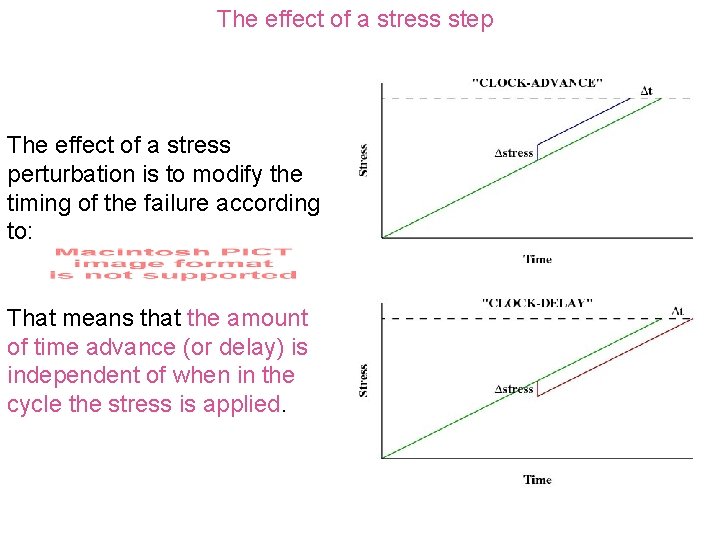 The effect of a stress step

The effect of a stress perturbation is to modify the timing of the failure according to:

Macintosh PICT image format is not supported

That means that the amount of time advance (or delay) is independent of when in the cycle the stress is applied.

"CLOCK-ADVANCE"

$\Delta t$

$\Delta$stress

Stress

Time

"CLOCK-DELAY"

$\Delta t$

$\Delta$stress

Stress

Time